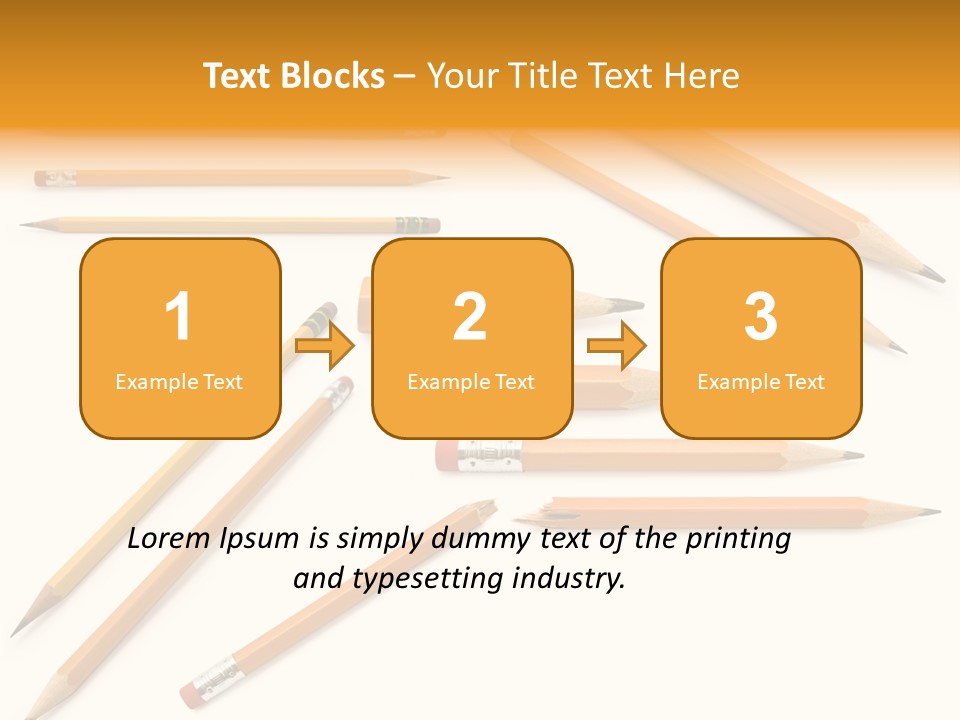 Text Blocks – Your Title Text Here

1
Example Text

2
Example Text

3
Example Text

Lorem Ipsum is simply dummy text of the printing and typesetting industry.